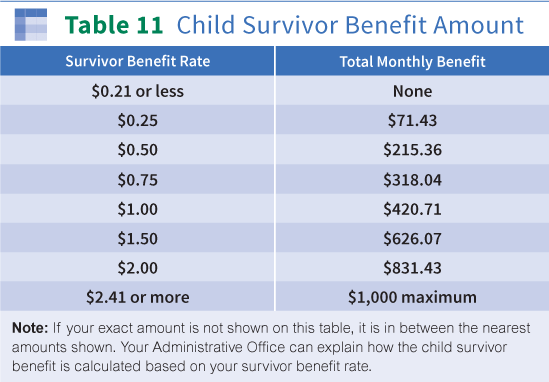 Table 11 Child Survivor Benefit Amount

| Survivor Benefit Rate | Total Monthly Benefit |
|---|---|
| \$0.21 or less | None |
| \$0.25 | \$71.43 |
| \$0.50 | \$215.36 |
| \$0.75 | \$318.04 |
| \$1.00 | \$420.71 |
| \$1.50 | \$626.07 |
| \$2.00 | \$831.43 |
| \$2.41 or more | \$1,000 maximum |

Note: If your exact amount is not shown on this table, it is in between the nearest amounts shown. Your Administrative Office can explain how the child survivor benefit is calculated based on your survivor benefit rate.